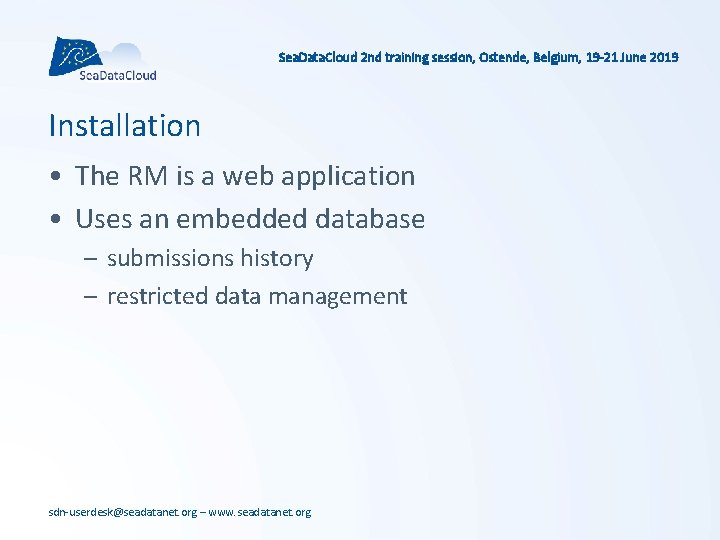 SeaDataCloud

SeaDataCloud 2nd training session, Ostende, Belgium, 19-21 June 2019

Installation

• The RM is a web application
• Uses an embedded database
– submissions history
– restricted data management

sdn-userdesk@seadatanet.org – www.seadatanet.org